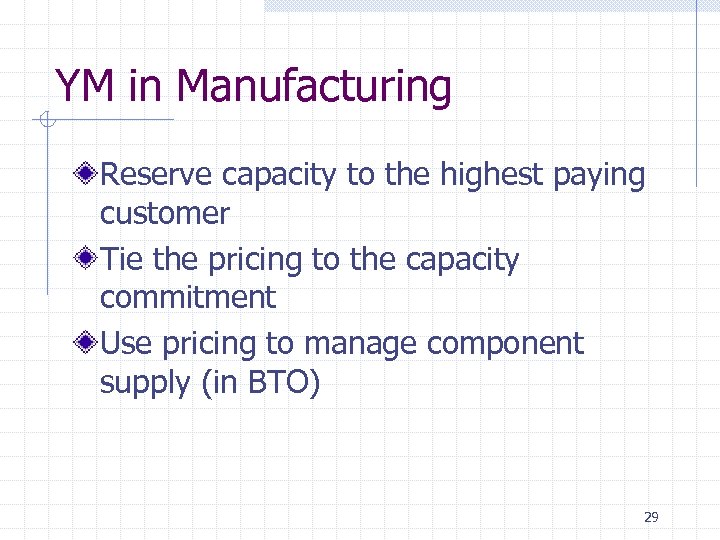 YM in Manufacturing

Reserve capacity to the highest paying customer

Tie the pricing to the capacity commitment

Use pricing to manage component supply (in BTO)

29